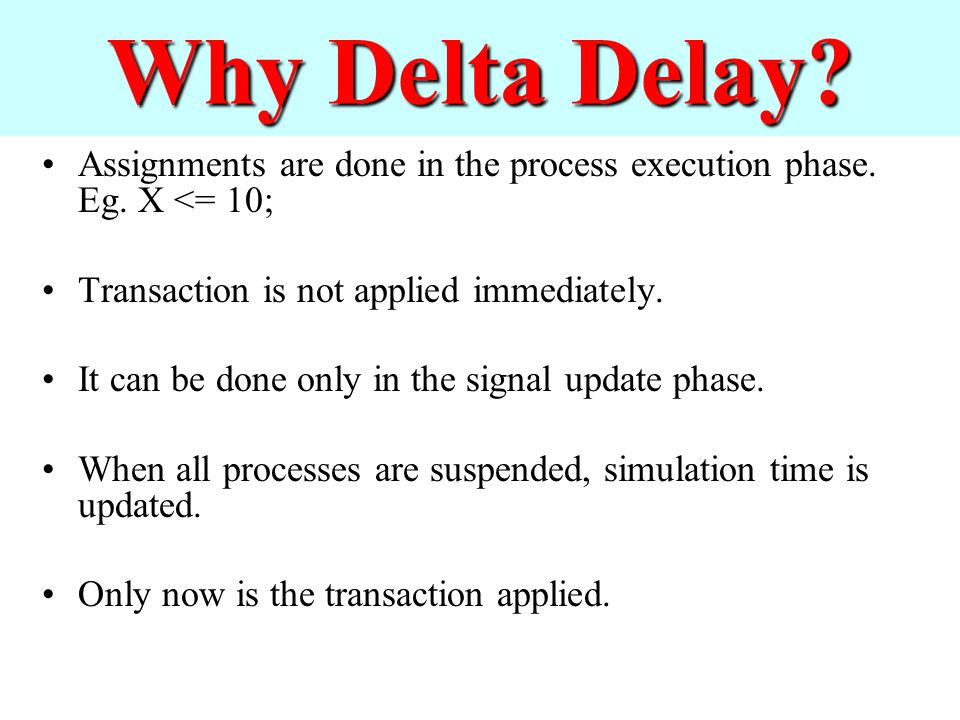 Why Delta Delay?

• Assignments are done in the process execution phase. Eg. X <= 10;

• Transaction is not applied immediately.

• It can be done only in the signal update phase.

• When all processes are suspended, simulation time is updated.

• Only now is the transaction applied.